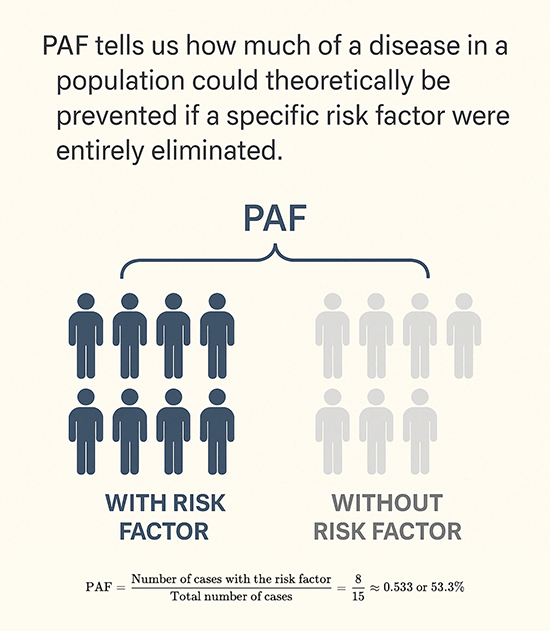 PAF tells us how much of a disease in a population could theoretically be prevented if a specific risk factor were entirely eliminated.

PAF

WITH RISK FACTOR

WITHOUT RISK FACTOR

$\text{PAF} = \frac{\text{Number of cases with the risk factor}}{\text{Total number of cases}} = \frac{8}{15} \approx 0.533 \text{ or } 53.3\%$